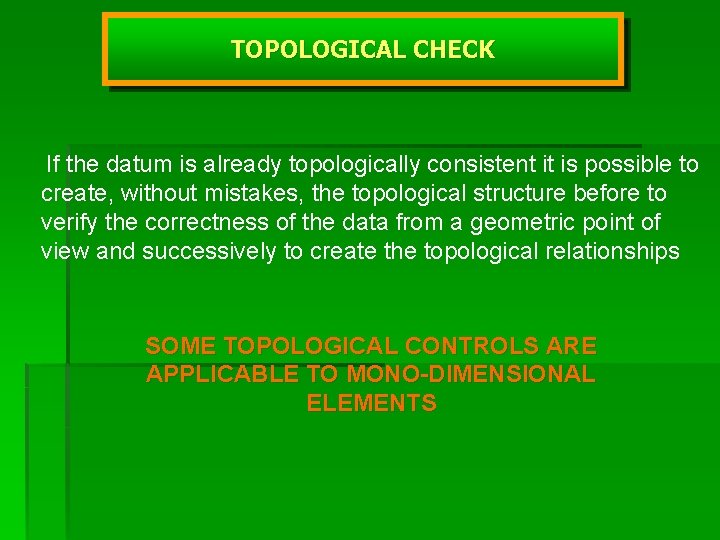 TOPOLOGICAL CHECK

If the datum is already topologically consistent it is possible to create, without mistakes, the topological structure before to verify the correctness of the data from a geometric point of view and successively to create the topological relationships

SOME TOPOLOGICAL CONTROLS ARE APPLICABLE TO MONO-DIMENSIONAL ELEMENTS